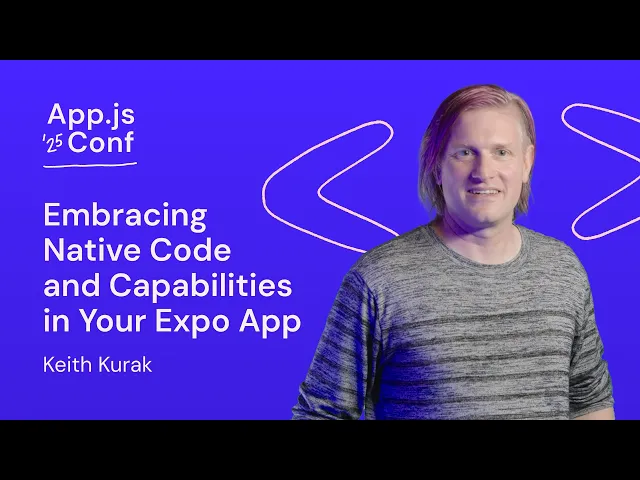 App.js
'25 Conf

Embracing Native Code and Capabilities in Your Expo App

Keith Kurak